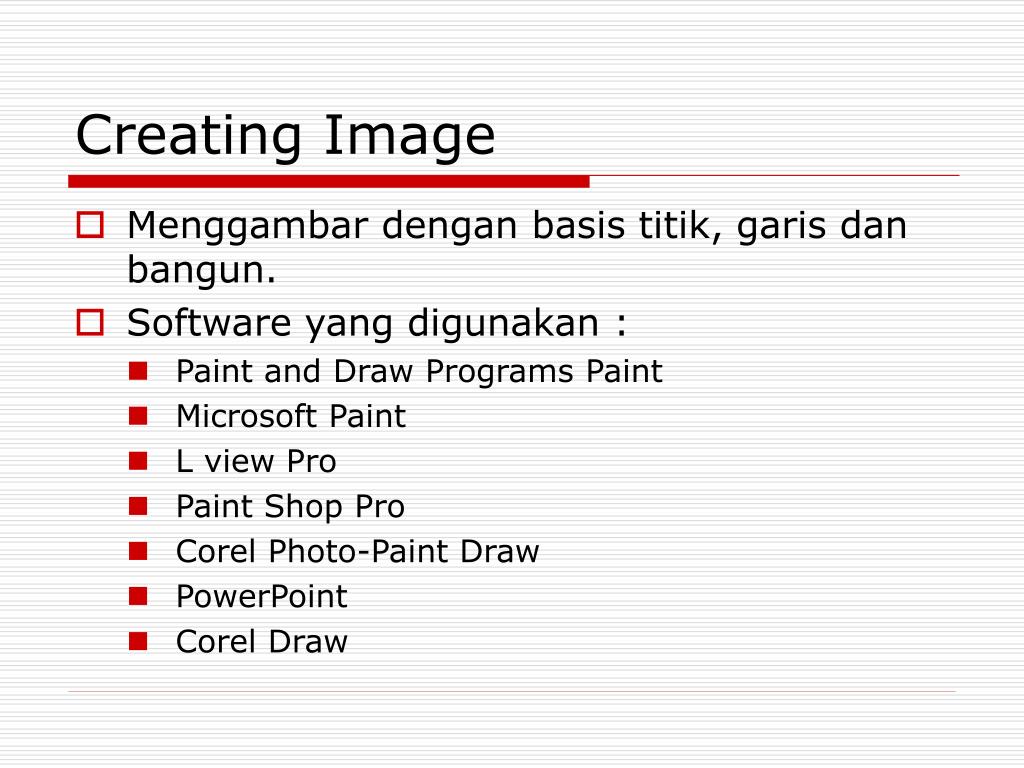 Creating Image

Menggambar dengan basis titik, garis dan bangun.

Software yang digunakan :

Paint and Draw Programs Paint

Microsoft Paint

L view Pro

Paint Shop Pro

Corel Photo-Paint Draw

PowerPoint

Corel Draw